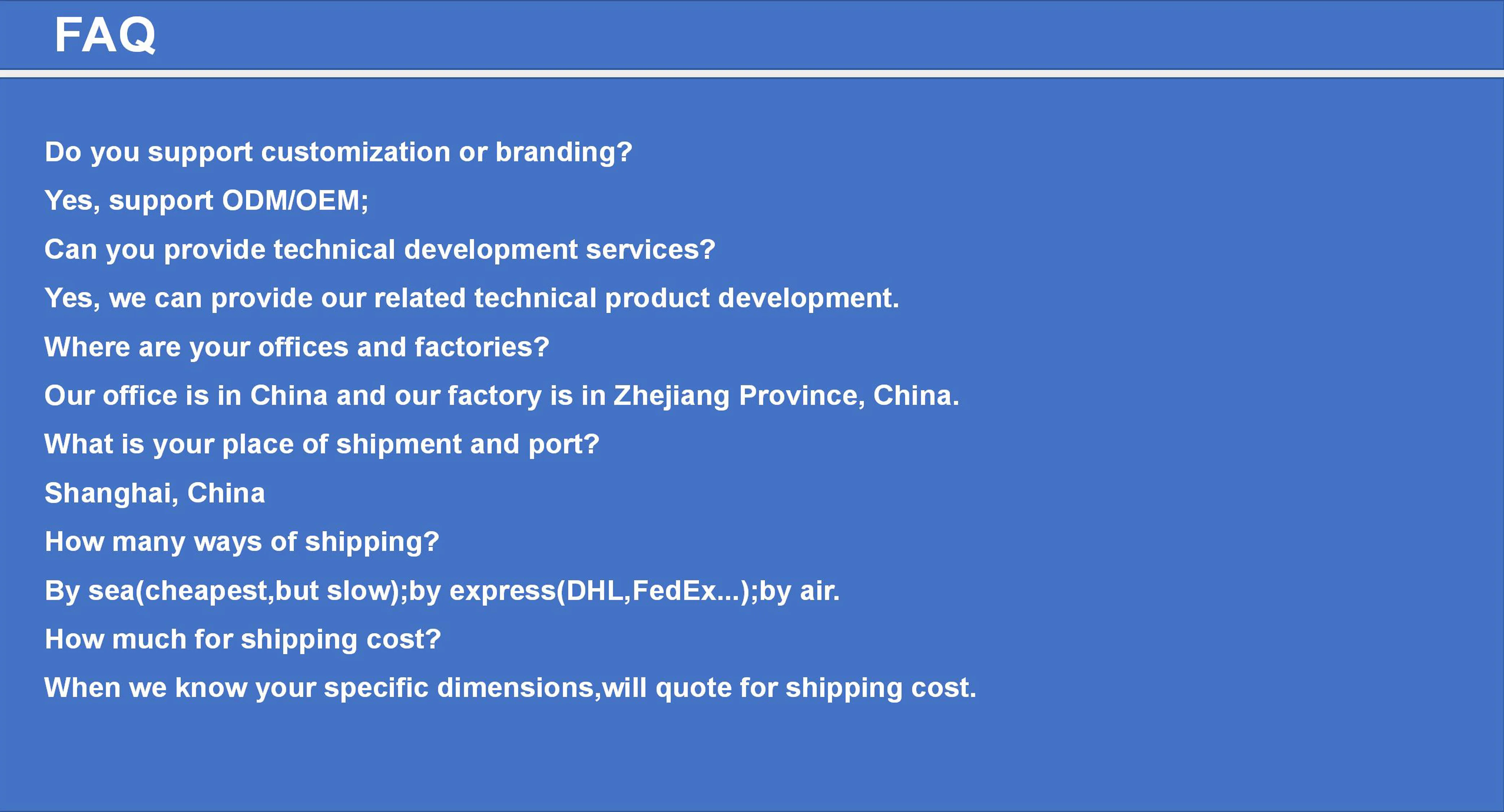 FAQ

Do you support customization or branding?

Yes, support ODM/OEM;

Can you provide technical development services?

Yes, we can provide our related technical product development.

Where are your offices and factories?

Our office is in China and our factory is in Zhejiang Province, China.

What is your place of shipment and port?

Shanghai, China

How many ways of shipping?

By sea(cheapest,but slow);by express(DHL,FedEx...);by air.

How much for shipping cost?

When we know your specific dimensions,will quote for shipping cost.